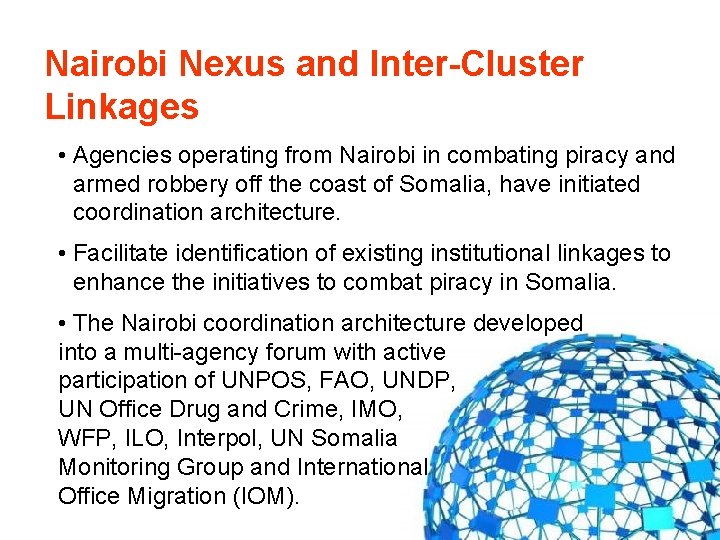 Nairobi Nexus and Inter-Cluster Linkages

• Agencies operating from Nairobi in combating piracy and armed robbery off the coast of Somalia, have initiated coordination architecture.

• Facilitate identification of existing institutional linkages to enhance the initiatives to combat piracy in Somalia.

• The Nairobi coordination architecture developed into a multi-agency forum with active participation of UNPOS, FAO, UNDP, UN Office Drug and Crime, IMO, WFP, ILO, Interpol, UN Somalia Monitoring Group and International Office Migration (IOM).